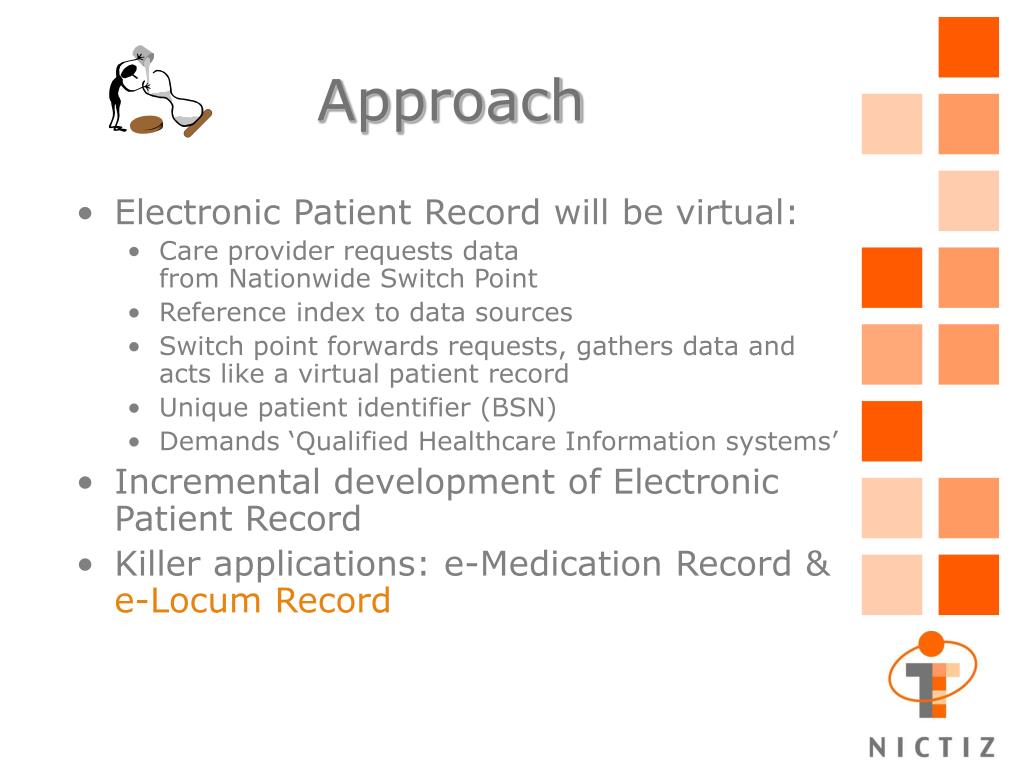 Approach

• Electronic Patient Record will be virtual:
  • Care provider requests data from Nationwide Switch Point
  • Reference index to data sources
  • Switch point forwards requests, gathers data and acts like a virtual patient record
  • Unique patient identifier (BSN)
  • Demands ‘Qualified Healthcare Information systems’
• Incremental development of Electronic Patient Record
• Killer applications: e-Medication Record & e-Locum Record

NICTIZ